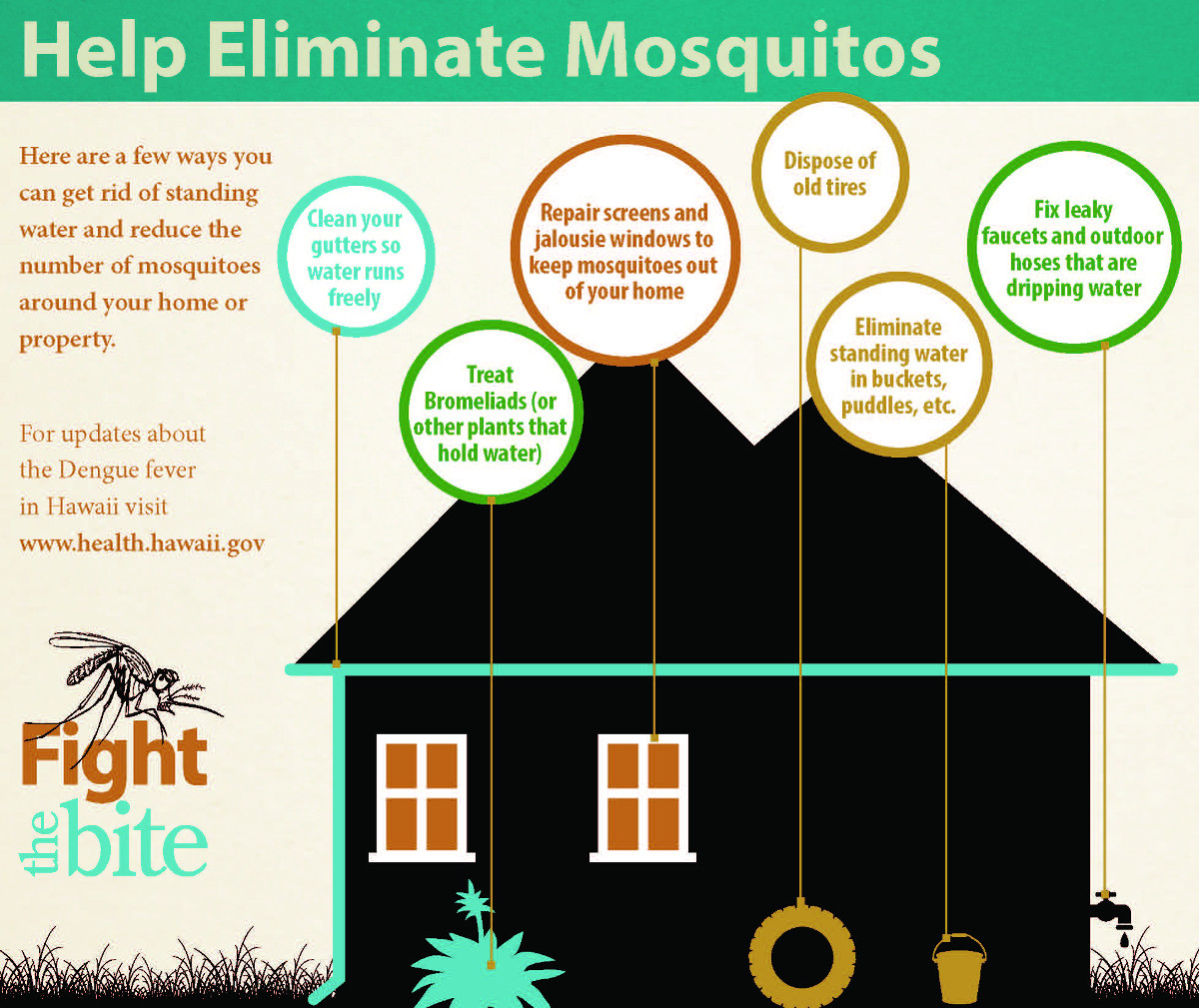 Help Eliminate Mosquitos

Here are a few ways you can get rid of standing water and reduce the number of mosquitoes around your home or property.

For updates about the Dengue fever in Hawaii visit www.health.hawaii.gov

Clean your gutters so water runs freely

Treat Bromeliads (or other plants that hold water)

Repair screens and jalousie windows to keep mosquitoes out of your home

Dispose of old tires

Eliminate standing water in buckets, puddles, etc.

Fix leaky faucets and outdoor hoses that are dripping water

Fight the bite